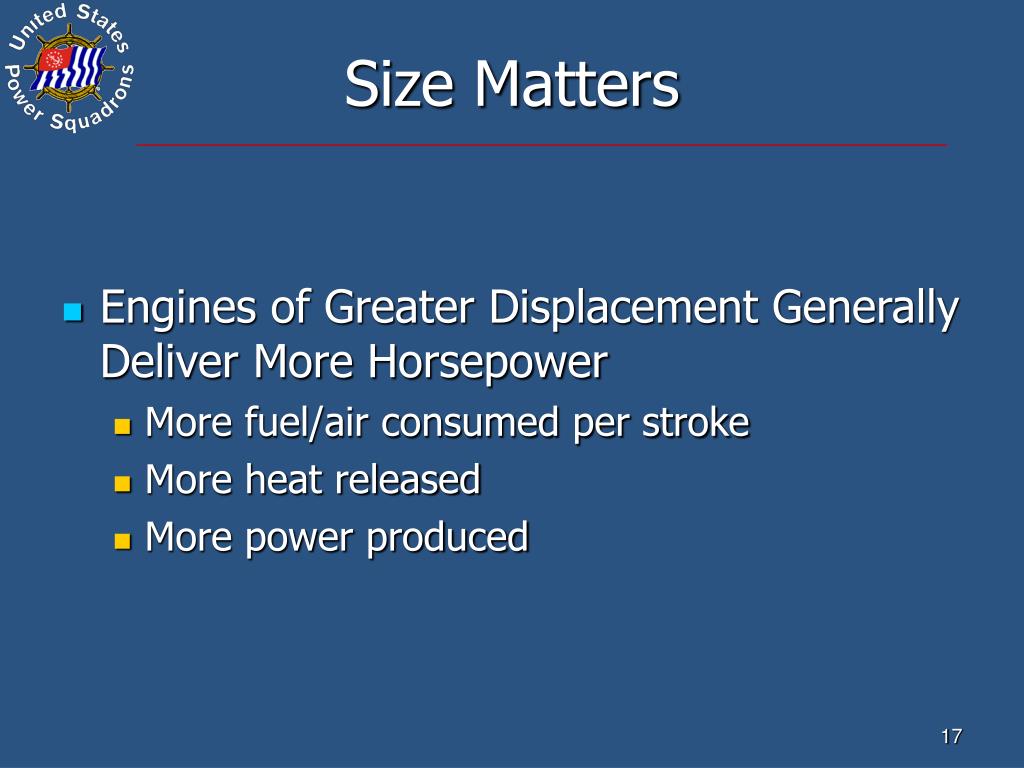 United States Power Squadrons

Size Matters

Engines of Greater Displacement Generally Deliver More Horsepower

More fuel/air consumed per stroke

More heat released

More power produced

17